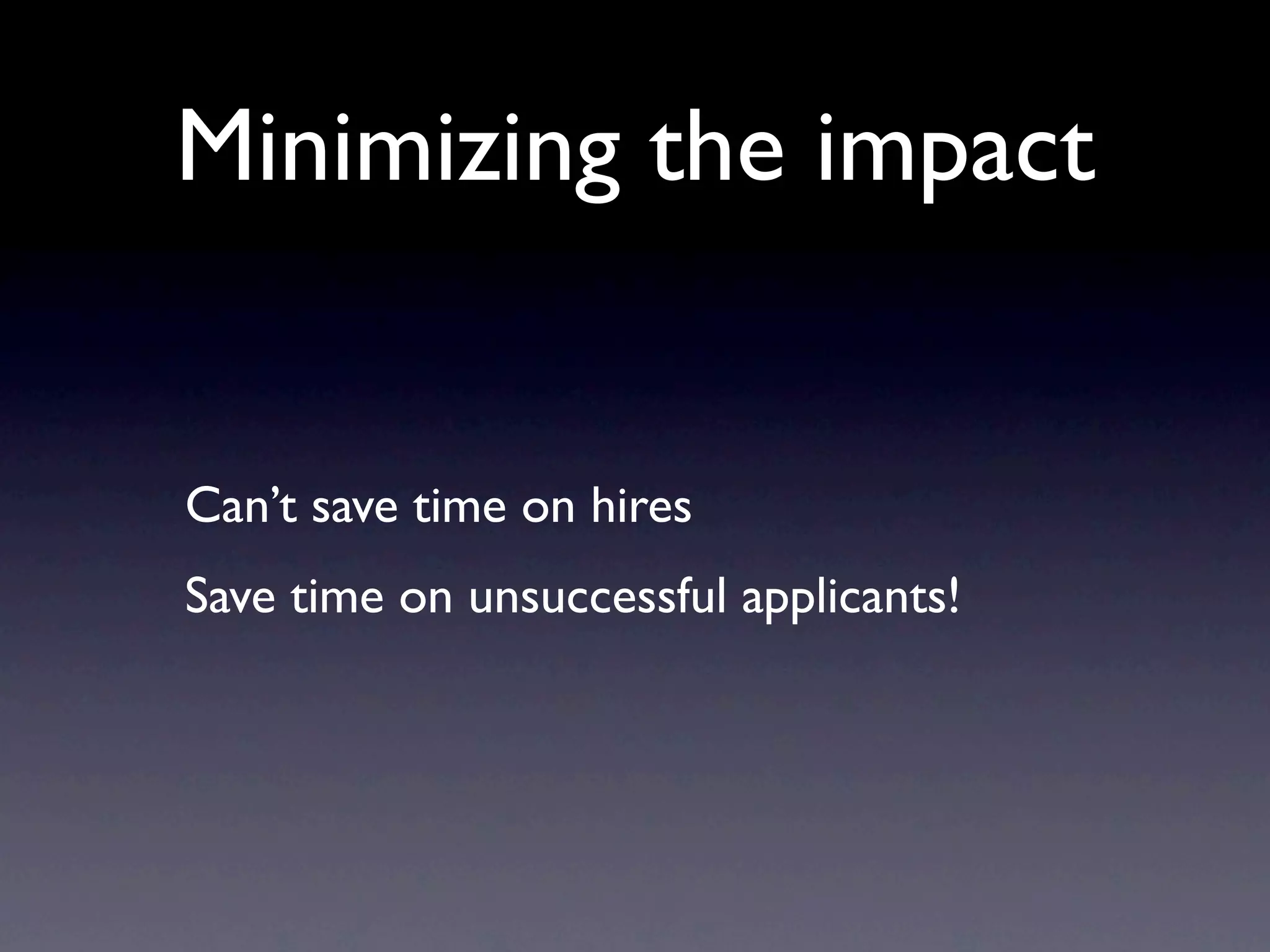 Minimizing the impact

Can’t save time on hires

Save time on unsuccessful applicants!